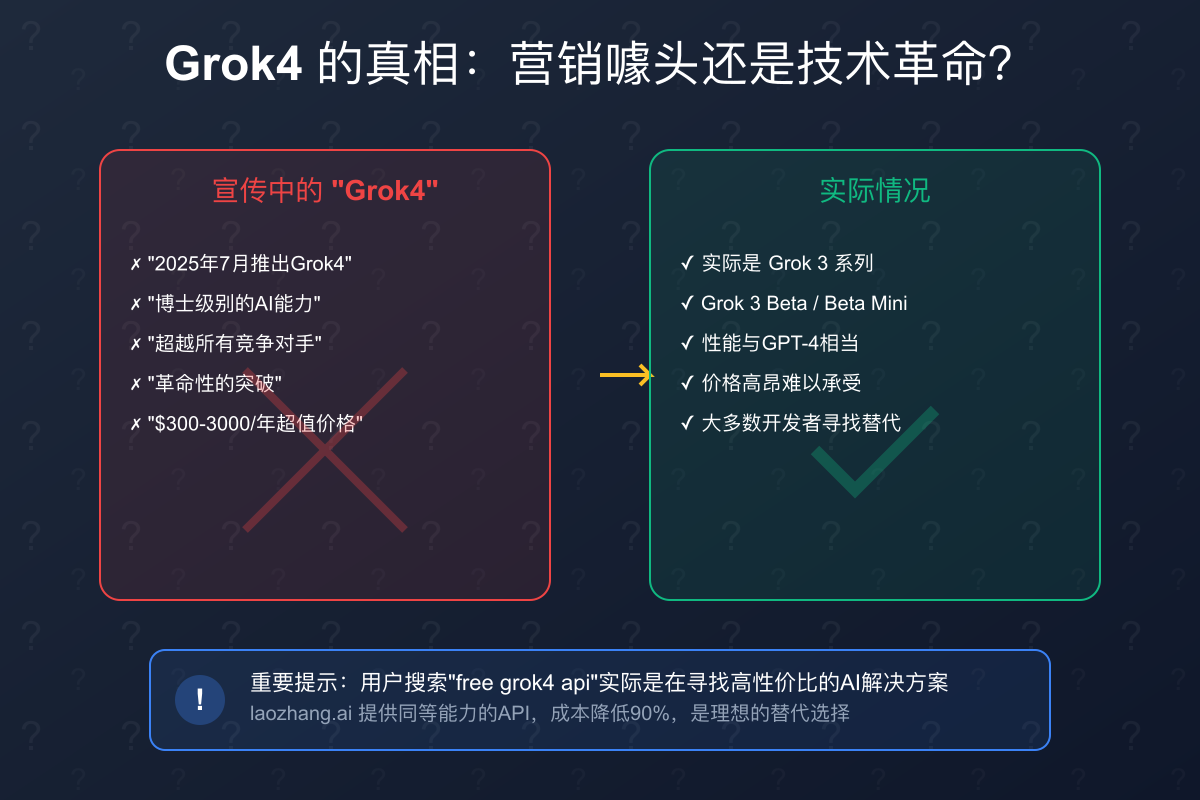 Grok4 的真相：营销噱头还是技术革命?

宣传中的 "Grok4"

✗ "2025年7月推出Grok4"
✗ "博士级别的AI能力"
✗ "超越所有竞争对手"
✗ "革命性的突破"
✗ "$300-3000/年超值价格"

实际情况

✓ 实际是 Grok 3 系列
✓ Grok 3 Beta / Beta Mini
✓ 性能与GPT-4相当
✓ 价格高昂难以承受
✓ 大多数开发者寻找替代

!

重要提示：用户搜索"free grok4 api"实际是在寻找高性价比的AI解决方案
laozhang.ai 提供同等能力的API，成本降低90%，是理想的替代选择